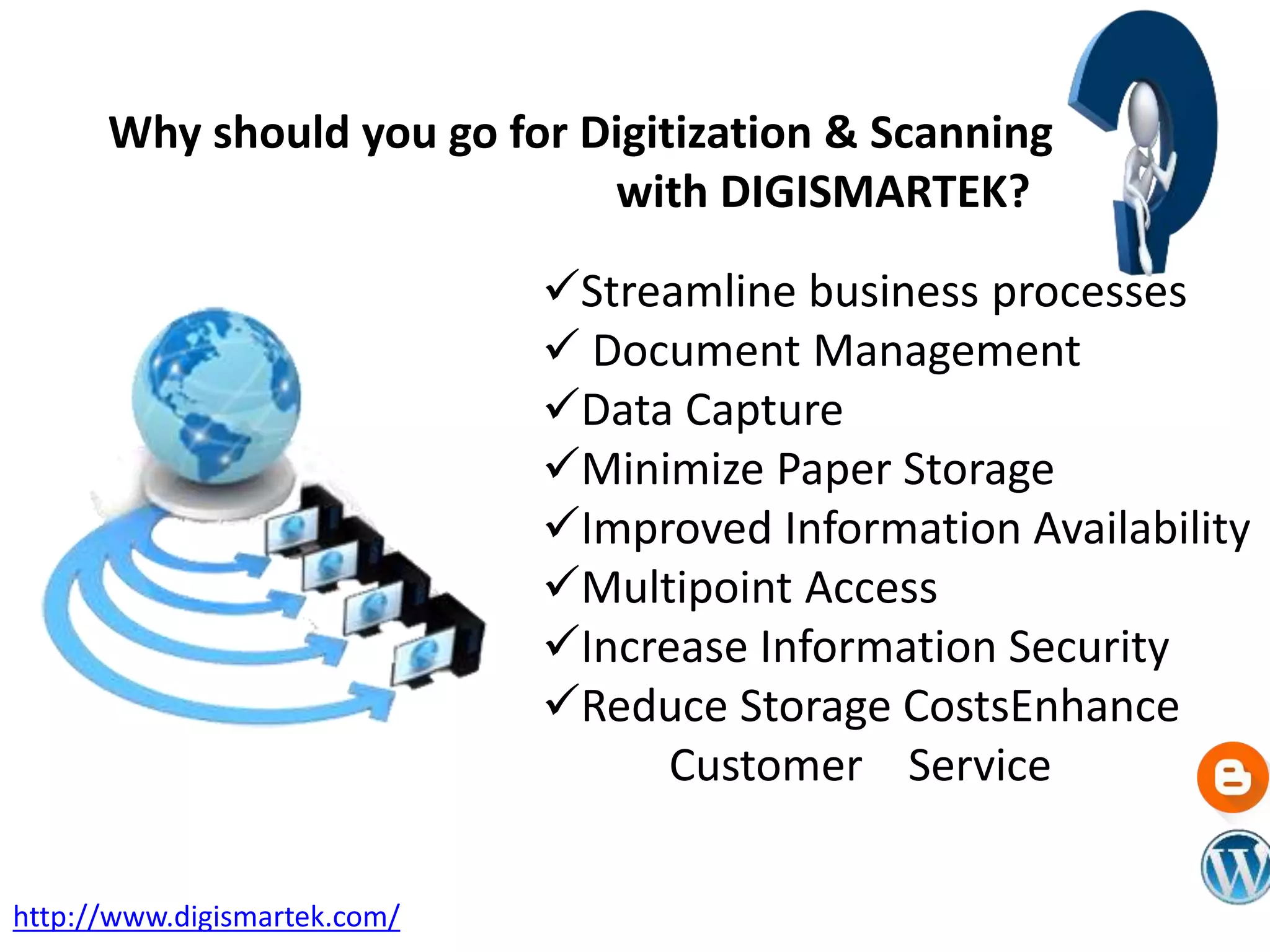 Why should you go for Digitization & Scanning with DIGISMARTEK?

✓Streamline business processes
✓ Document Management
✓Data Capture
✓Minimize Paper Storage
✓Improved Information Availability
✓Multipoint Access
✓Increase Information Security
✓Reduce Storage CostsEnhance Customer Service

http://www.digismartek.com/